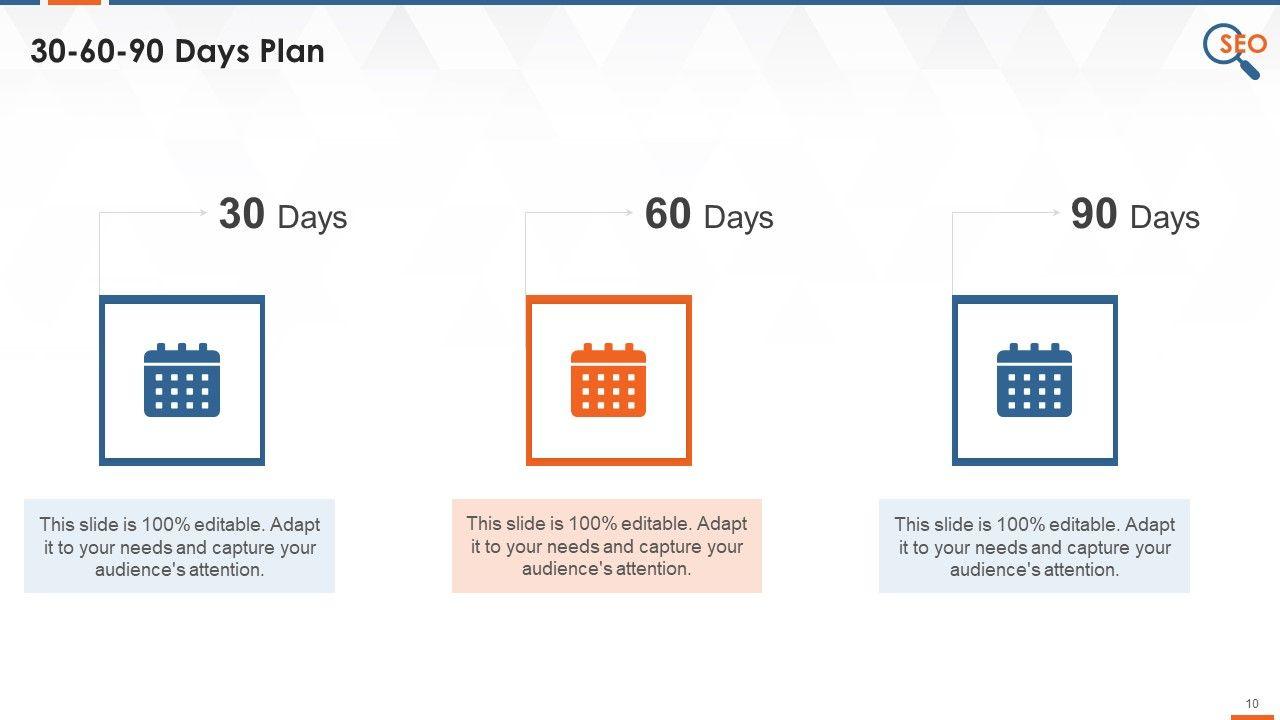 30-60-90 Days Plan

SEO

30 Days

60 Days

90 Days

This slide is 100% editable. Adapt it to your needs and capture your audience's attention.

This slide is 100% editable. Adapt it to your needs and capture your audience's attention.

This slide is 100% editable. Adapt it to your needs and capture your audience's attention.

10